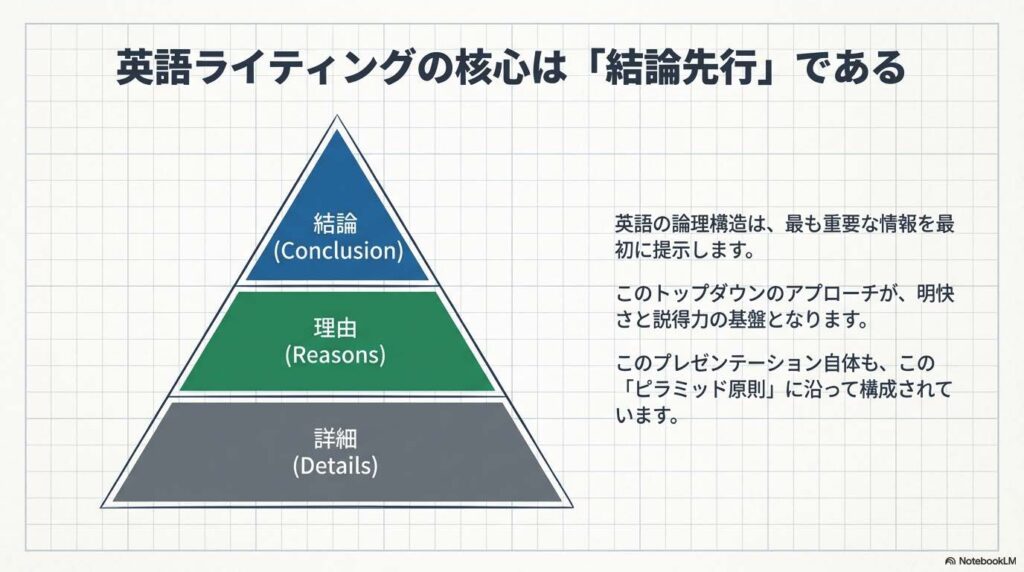 英語ライティングの核心は「結論先行」である

結論
(Conclusion)

理由
(Reasons)

詳細
(Details)

英語の論理構造は、最も重要な情報を最初に提示します。

このトップダウンのアプローチが、明快さと説得力の基盤となります。

このプレゼンテーション自体も、この「ピラミッド原則」に沿って構成されています。

NotebookLM